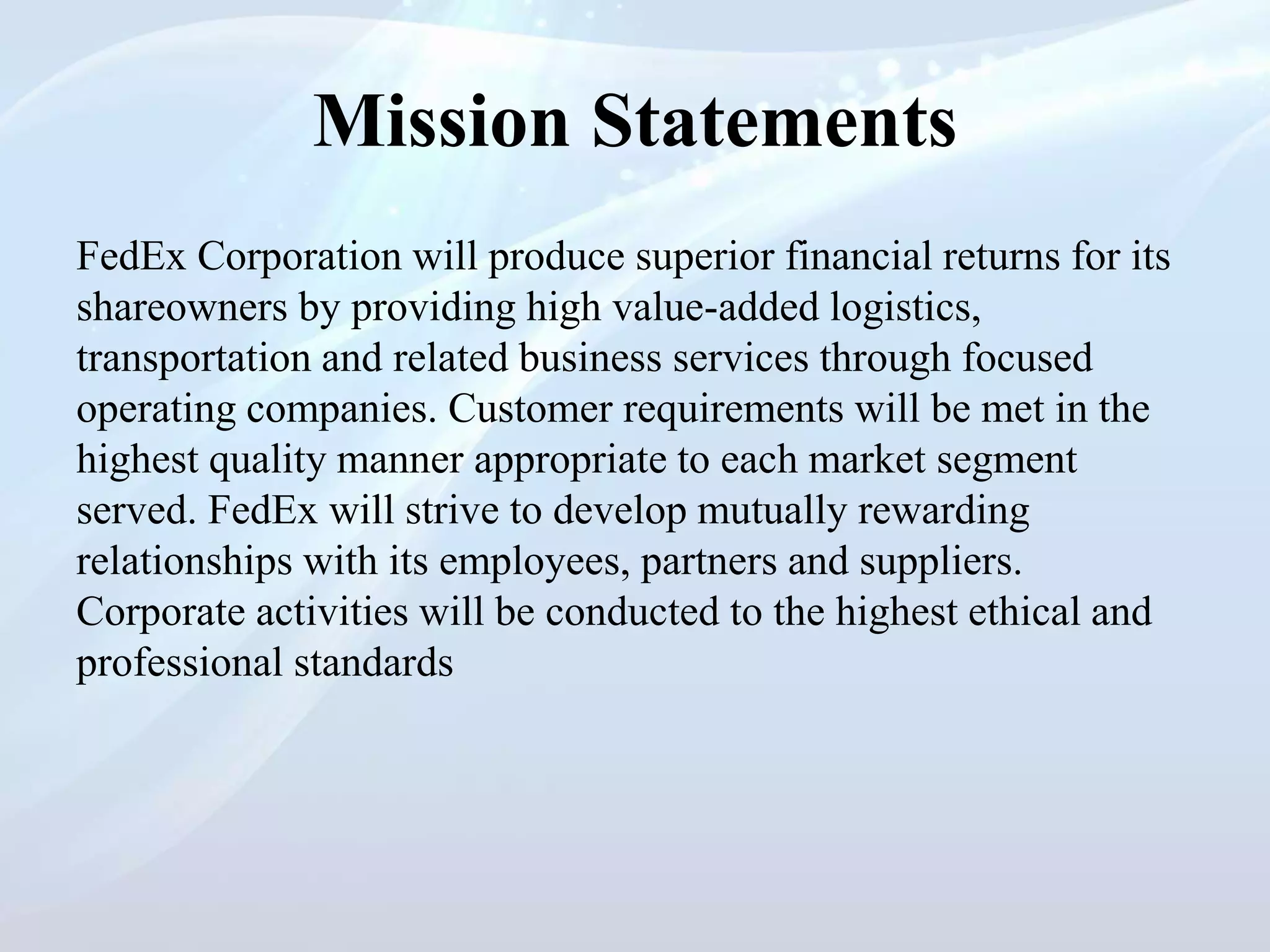 Mission Statements

FedEx Corporation will produce superior financial returns for its shareowners by providing high value-added logistics, transportation and related business services through focused operating companies. Customer requirements will be met in the highest quality manner appropriate to each market segment served. FedEx will strive to develop mutually rewarding relationships with its employees, partners and suppliers. Corporate activities will be conducted to the highest ethical and professional standards